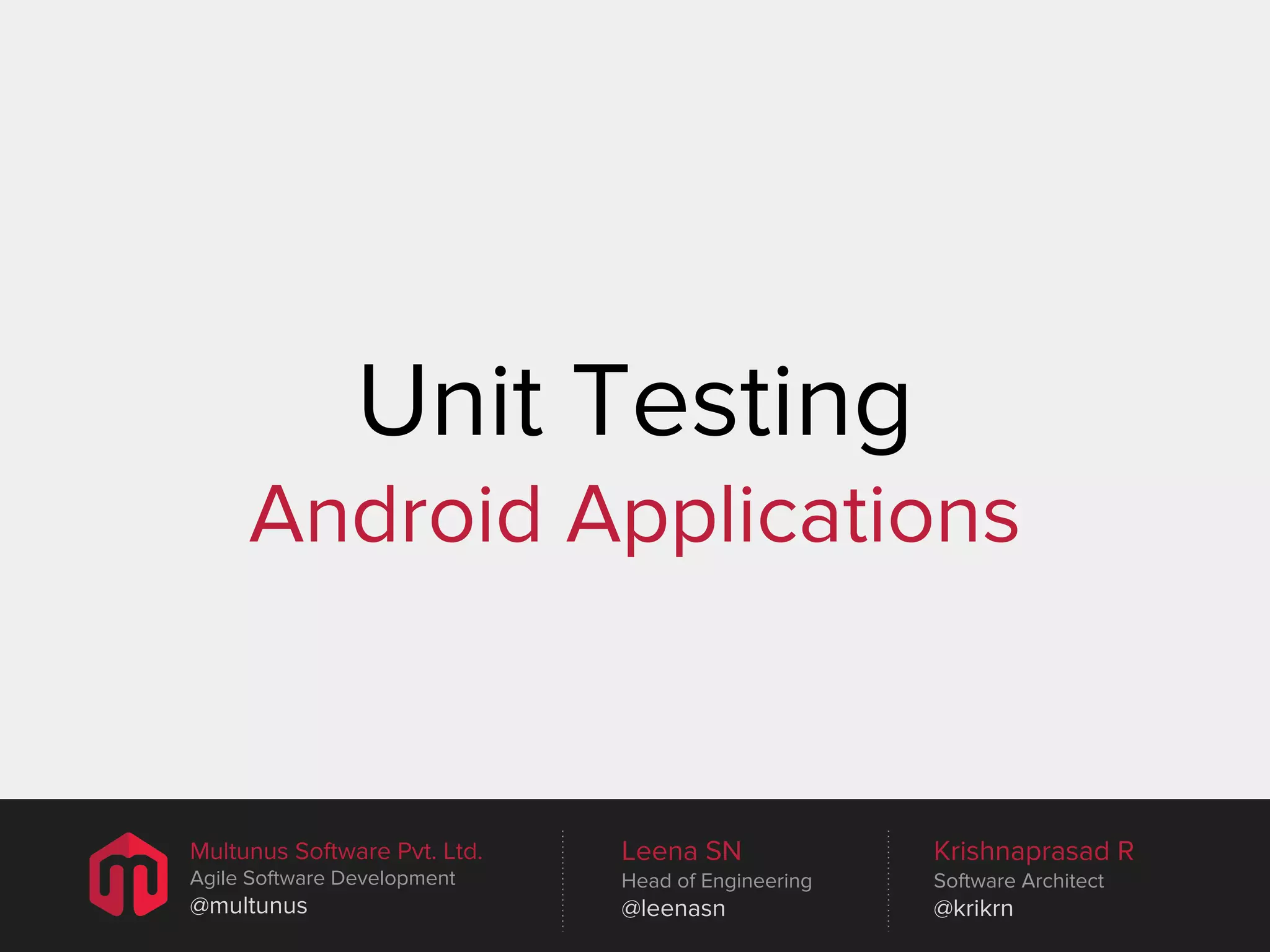 Unit Testing
Android Applications

Multunus Software Pvt. Ltd.
Agile Software Development
@multunus

Leena SN
Head of Engineering
@leenasn

Krishnaprasad R
Software Architect
@krikrn